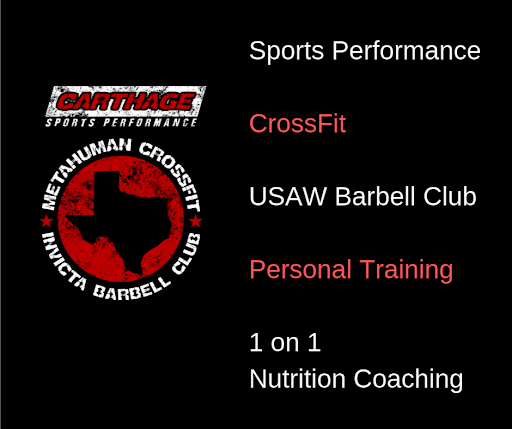 CARTHAGE
SPORTS PERFORMANCE

METAHUMAN CROSSFIT
INVICTA BARBELL CLUB

Sports Performance

CrossFit

USAW Barbell Club

Personal Training

1 on 1
Nutrition Coaching